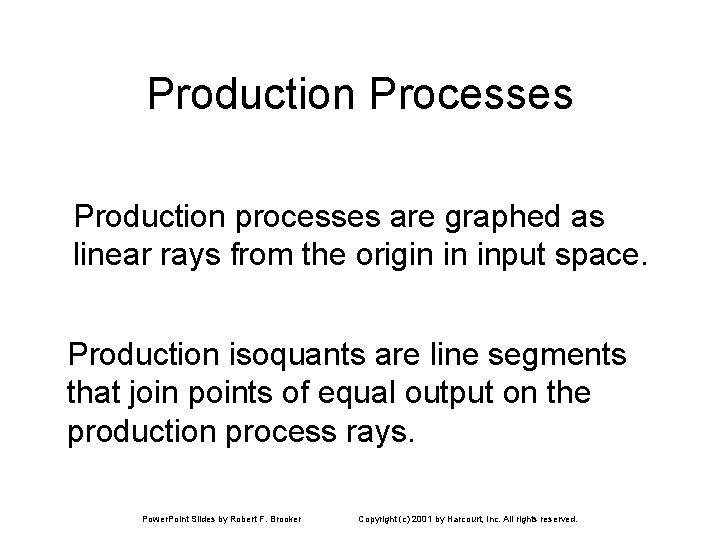 Production Processes

Production processes are graphed as linear rays from the origin in input space.

Production isoquants are line segments that join points of equal output on the production process rays.

PowerPoint Slides by Robert F. Brooker

Copyright (c) 2001 by Harcourt, Inc. All rights reserved.